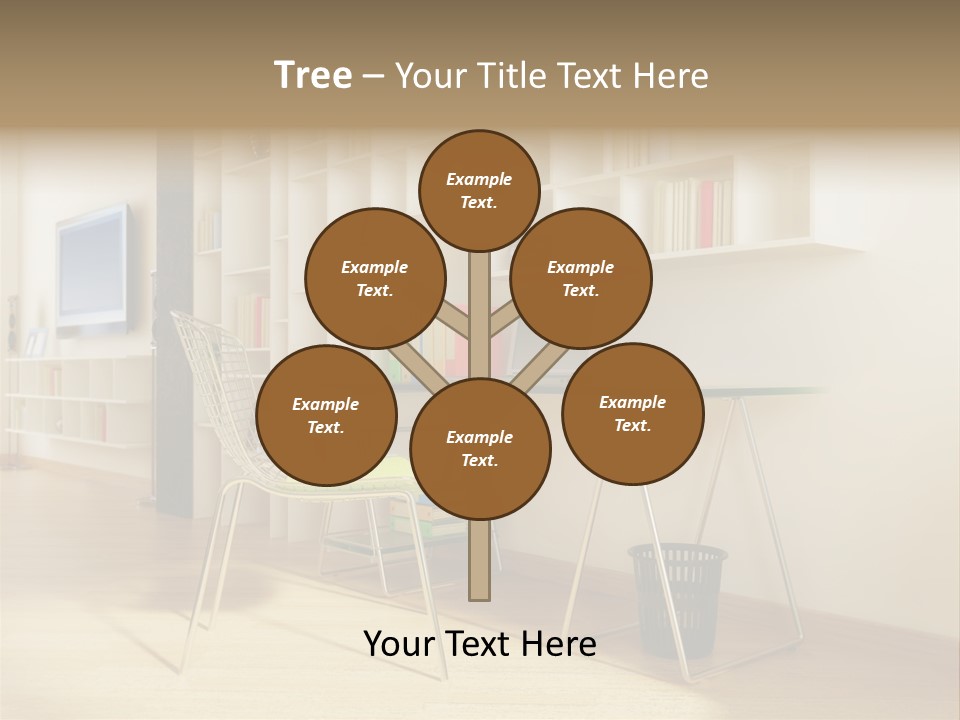 Tree – Your Title Text Here

Example Text.

Example Text.

Example Text.

Example Text.

Example Text.

Example Text.

Your Text Here